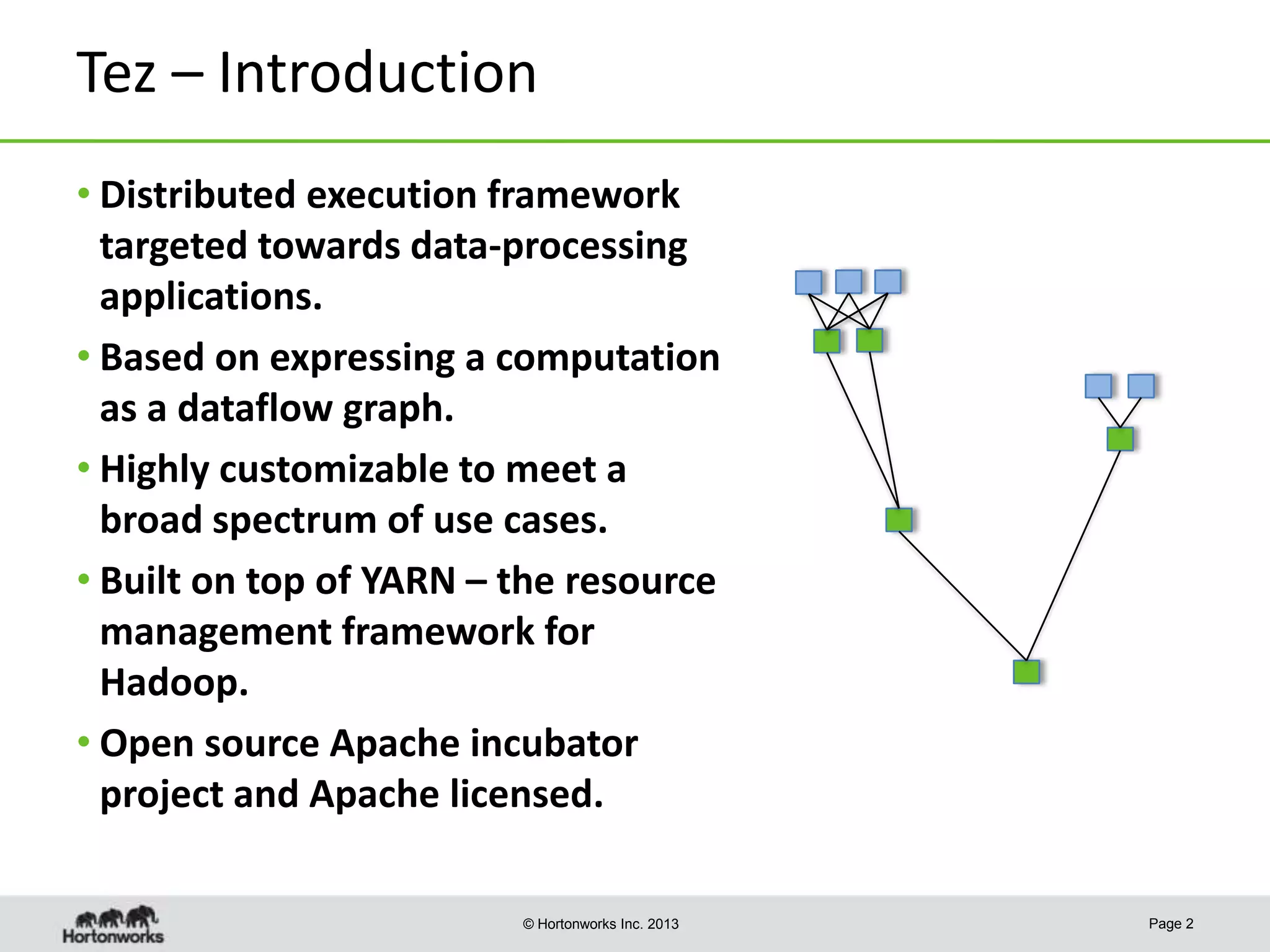 Tez – Introduction

• Distributed execution framework targeted towards data-processing applications.

• Based on expressing a computation as a dataflow graph.

• Highly customizable to meet a broad spectrum of use cases.

• Built on top of YARN – the resource management framework for Hadoop.

• Open source Apache incubator project and Apache licensed.

Hortonworks

© Hortonworks Inc. 2013

Page 2